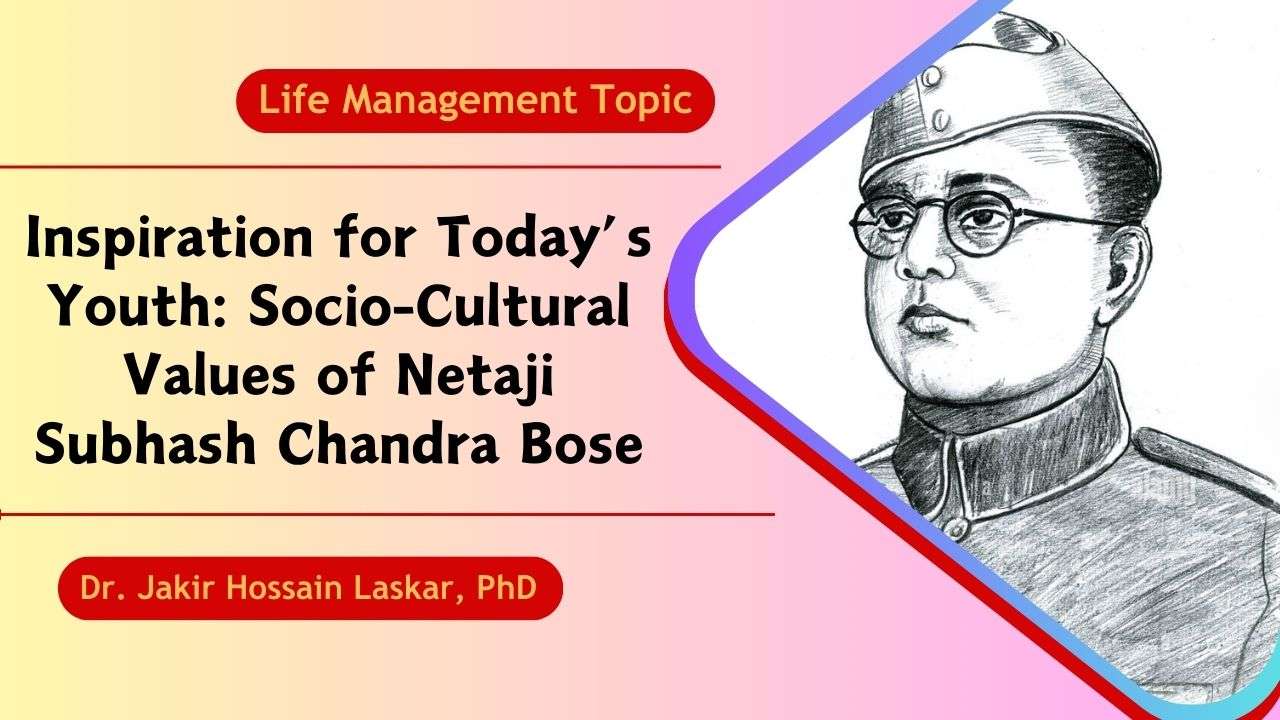 Life Management Topic

Inspiration for Today's Youth: Socio-Cultural Values of Netaji Subhash Chandra Bose

Dr. Jakir Hossain Laskar, PhD